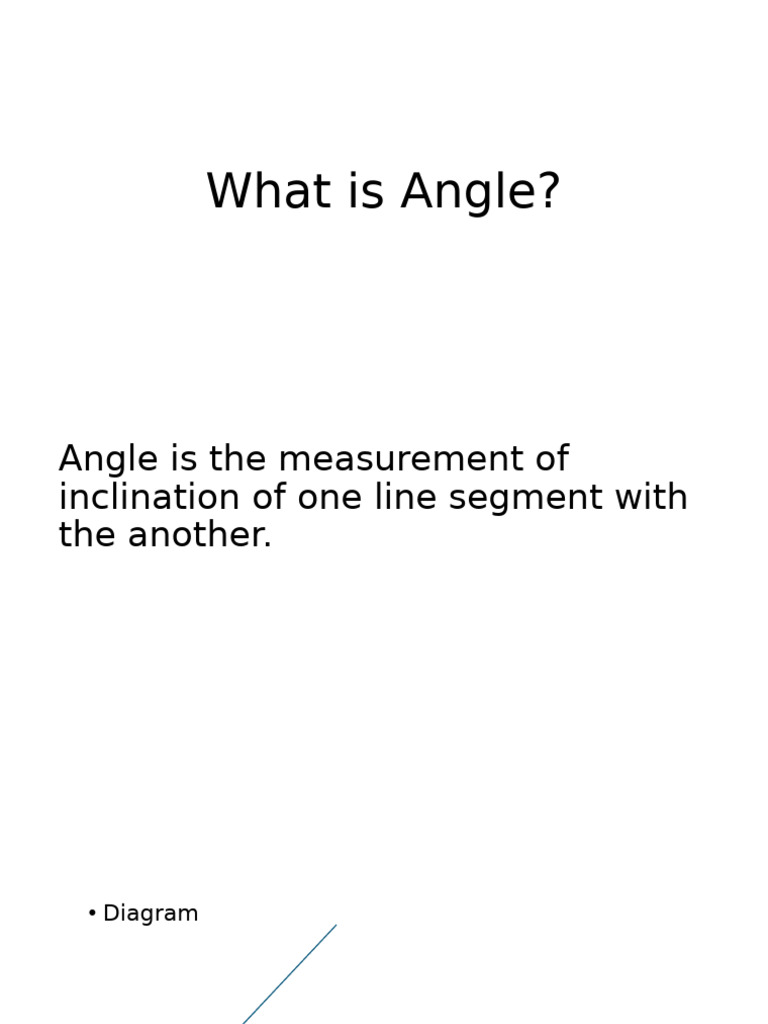 What is Angle?

Angle is the measurement of inclination of one line segment with the another.

• Diagram